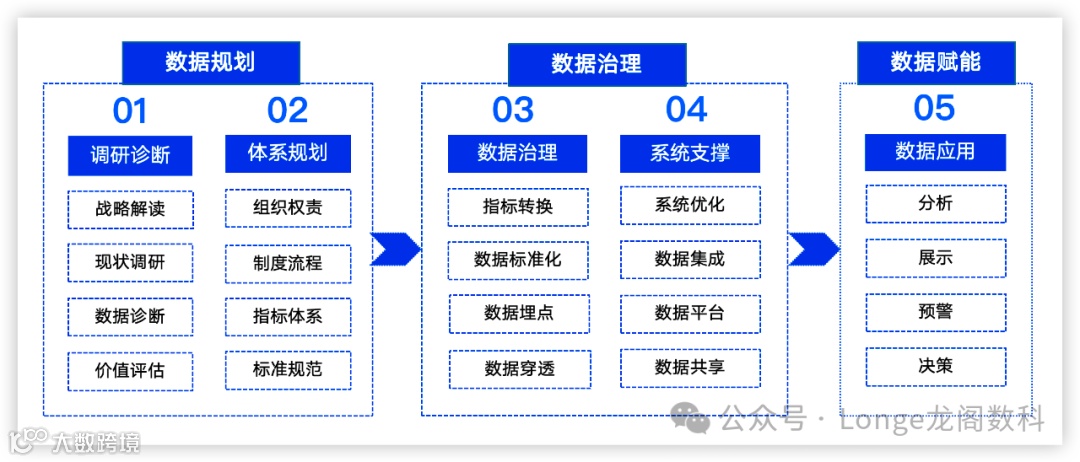 数据规划

01

调研诊断

战略解读

现状调研

数据诊断

价值评估

02

体系规划

组织权责

制度流程

指标体系

标准规范

数据治理

03

数据治理

指标转换

数据标准化

数据埋点

数据穿透

04

系统支撑

系统优化

数据集成

数据平台

数据共享

数据赋能

05

数据应用

分析

展示

预警

决策

公众号 · Longe龙阁数科

大数跨境